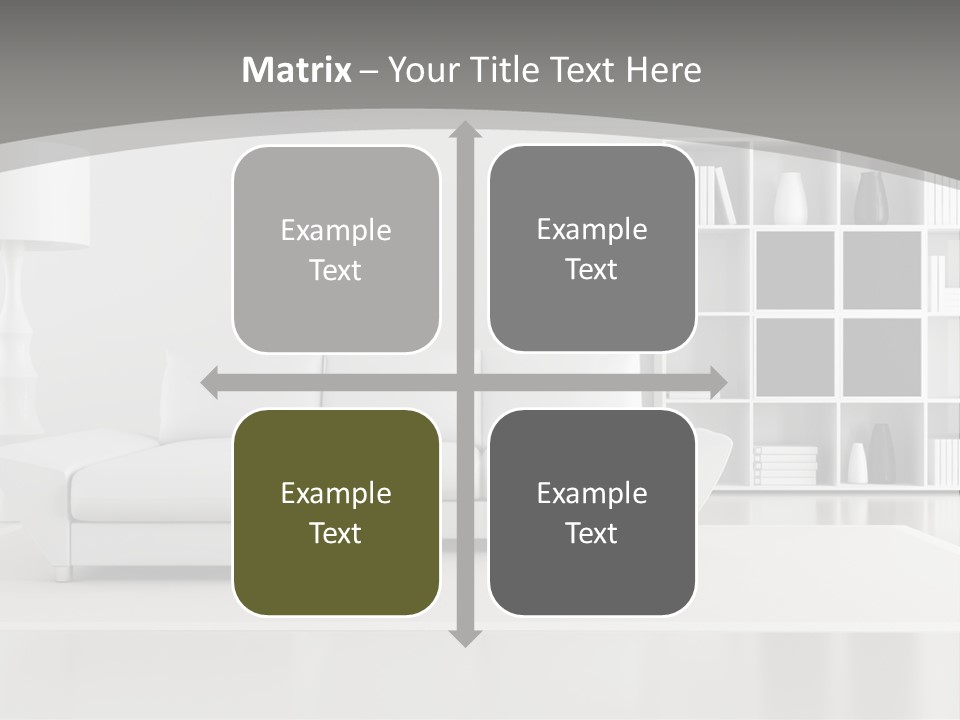 Matrix – Your Title Text Here

Example Text

Example Text

Example Text

Example Text